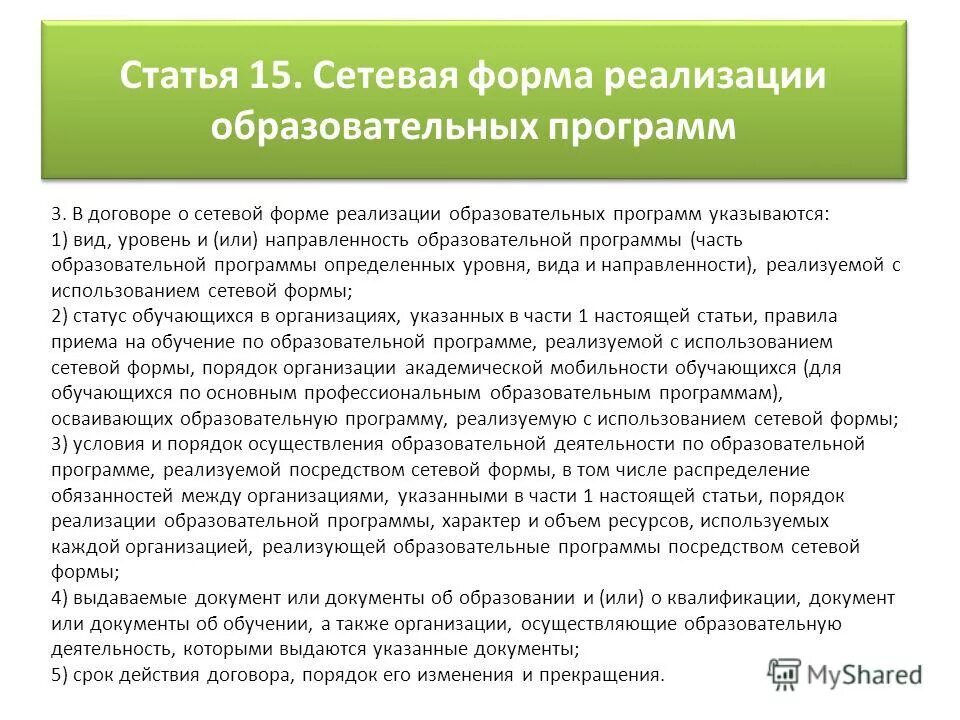 Статья 15. Сетевая форма реализации образовательных программ

3. В договоре о сетевой форме реализации образовательных программ указываются:
1) вид, уровень и (или) направленность образовательной программы (часть образовательной программы определенных уровня, вида и направленности), реализуемой с использованием сетевой формы;
2) статус обучающихся в организациях, указанных в части 1 настоящей статьи, правила приема на обучение по образовательной программе, реализуемой с использованием сетевой формы, порядок организации академической мобильности обучающихся (для обучающихся по основным профессиональным образовательным программам), осваивающих образовательную программу, реализуемую с использованием сетевой формы;
3) условия и порядок осуществления образовательной деятельности по образовательной программе, реализуемой посредством сетевой формы, в том числе распределение обязанностей между организациями, указанными в части 1 настоящей статьи, порядок реализации образовательной программы, характер и объем ресурсов, используемых каждой организацией, реализующей образовательные программы посредством сетевой формы;
4) выдаваемые документ или документы об образовании и (или) о квалификации, документ или документы об обучении, а также организации, осуществляющие образовательную деятельность, которыми выдаются указанные документы;
5) срок действия договора, порядок его изменения и прекращения.

MyShared